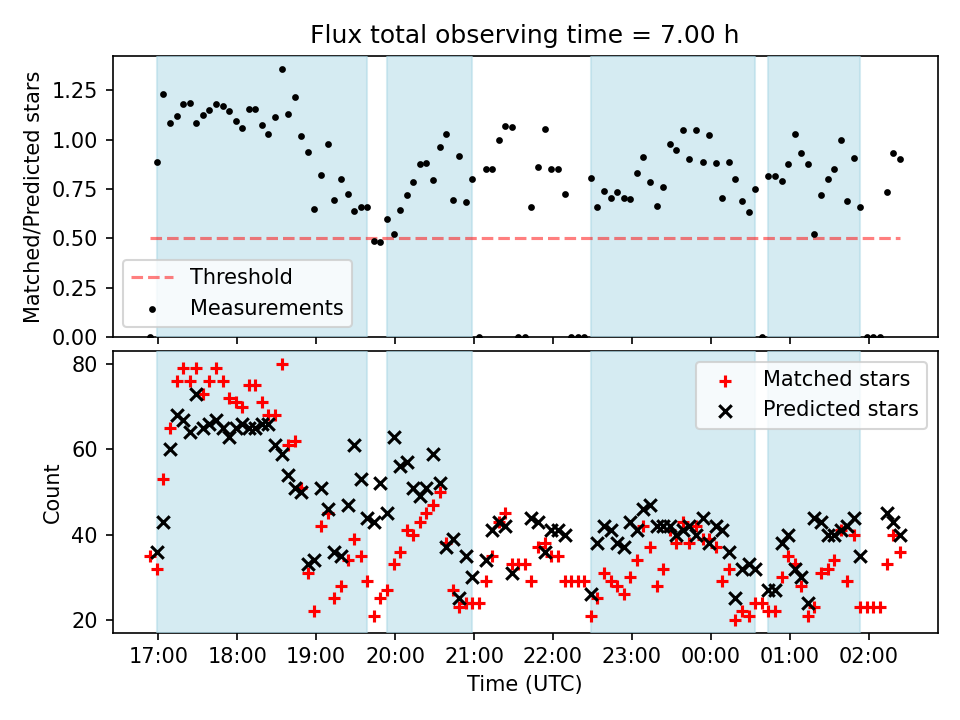 Flux total observing time = 7.00 h

Matched/Predicted stars

1.25
1.00
0.75
0.50
0.25
0.00

Threshold
Measurements

Count

80
60
40
20

Matched stars
Predicted stars

17:00
18:00
19:00
20:00
21:00
22:00
23:00
00:00
01:00
02:00

Time (UTC)